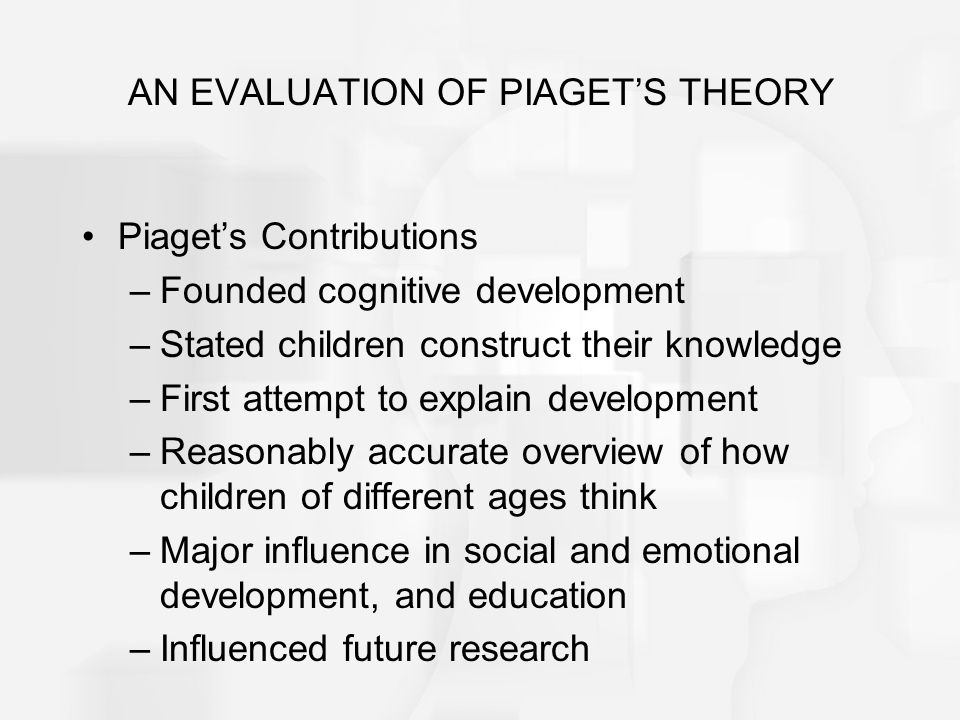 AN EVALUATION OF PIAGET’S THEORY

• Piaget’s Contributions
– Founded cognitive development
– Stated children construct their knowledge
– First attempt to explain development
– Reasonably accurate overview of how children of different ages think
– Major influence in social and emotional development, and education
– Influenced future research